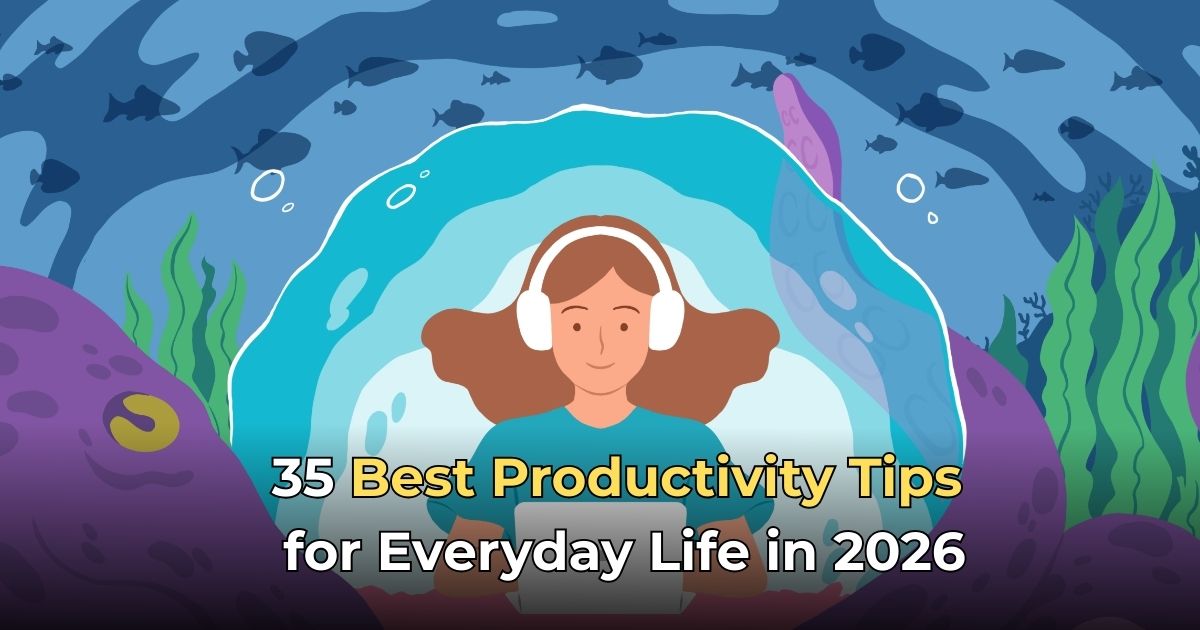 35 Best Productivity Tips for Everyday Life in 2026